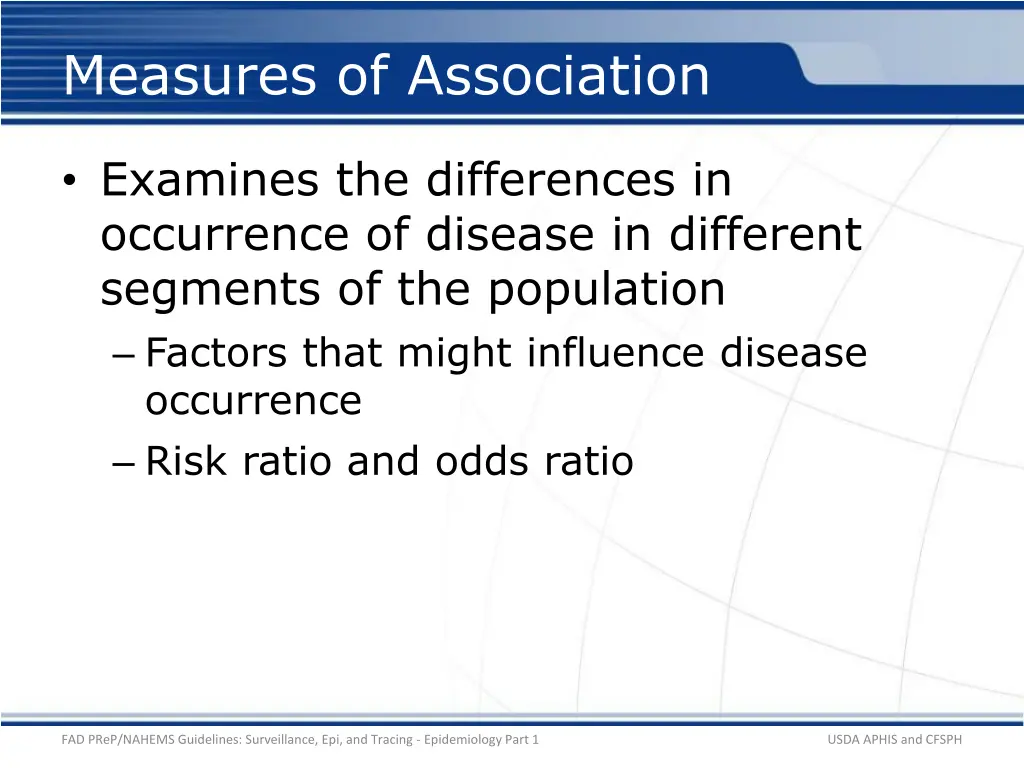 Measures of Association

• Examines the differences in occurrence of disease in different segments of the population
– Factors that might influence disease occurrence
– Risk ratio and odds ratio

FAD PReP/NAHEMS Guidelines: Surveillance, Epi, and Tracing - Epidemiology Part 1

USDA APHIS and CFSPH